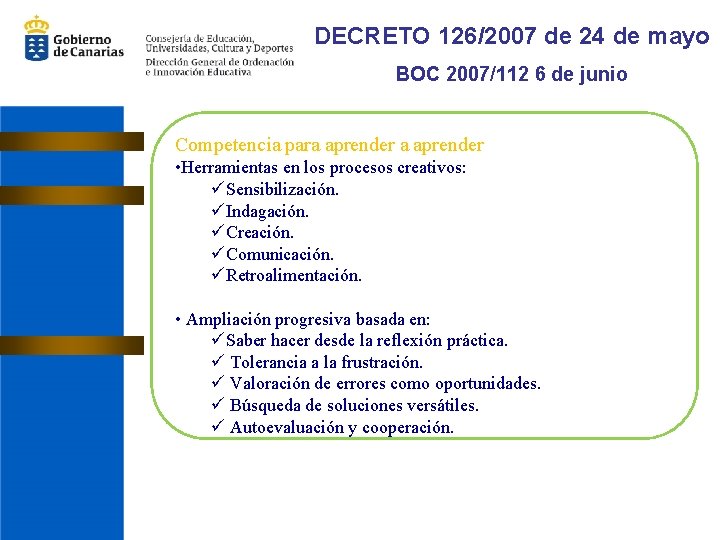 Gobierno de Canarias

Consejería de Educación, Universidades, Cultura y Deportes
Dirección General de Ordenación e Innovación Educativa

DECRETO 126/2007 de 24 de mayo

BOC 2007/112 6 de junio

Competencia para aprender a aprender
•Herramientas en los procesos creativos:
✓Sensibilización.
✓Indagación.
✓Creación.
✓Comunicación.
✓Retroalimentación.

• Ampliación progresiva basada en:
✓Saber hacer desde la reflexión práctica.
✓ Tolerancia a la frustración.
✓ Valoración de errores como oportunidades.
✓ Búsqueda de soluciones versátiles.
✓ Autoevaluación y cooperación.